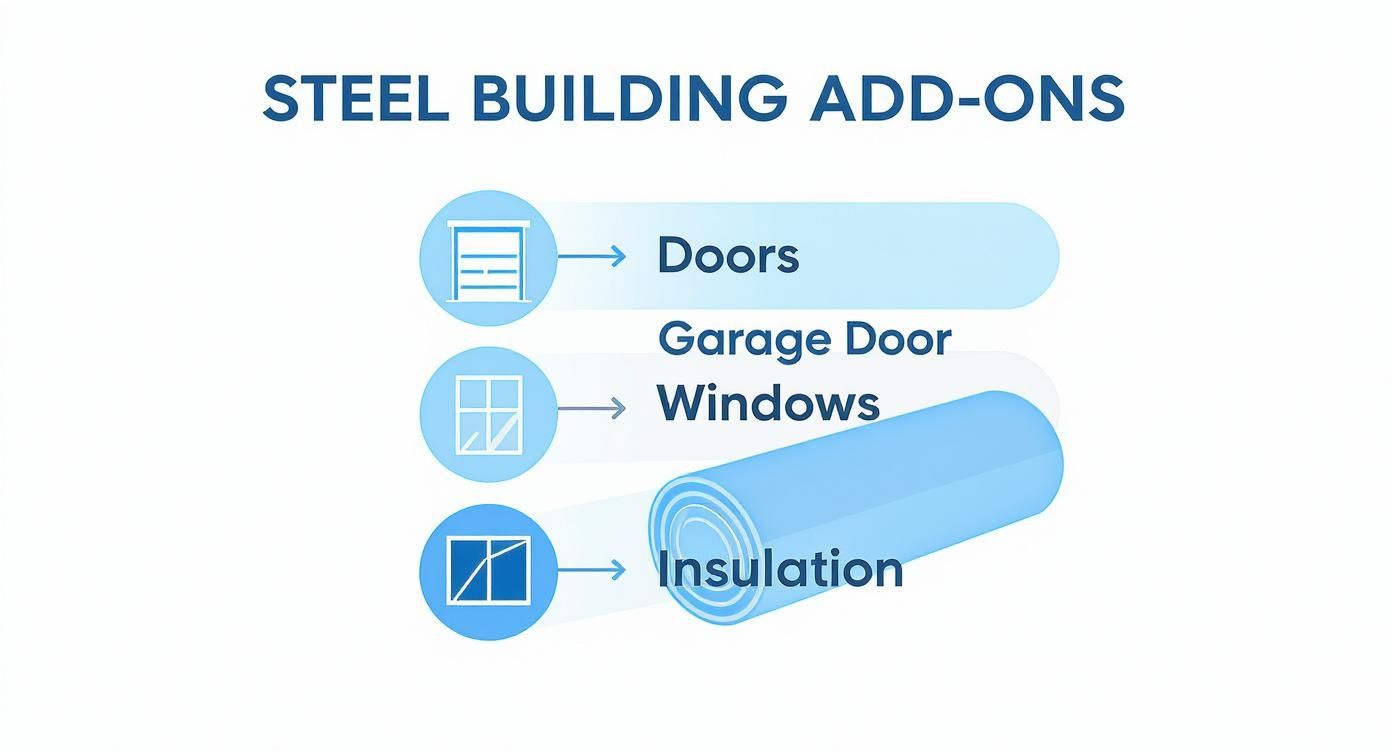 STEEL BUILDING ADD-ONS

Doors

Garage Door

Windows

Insulation